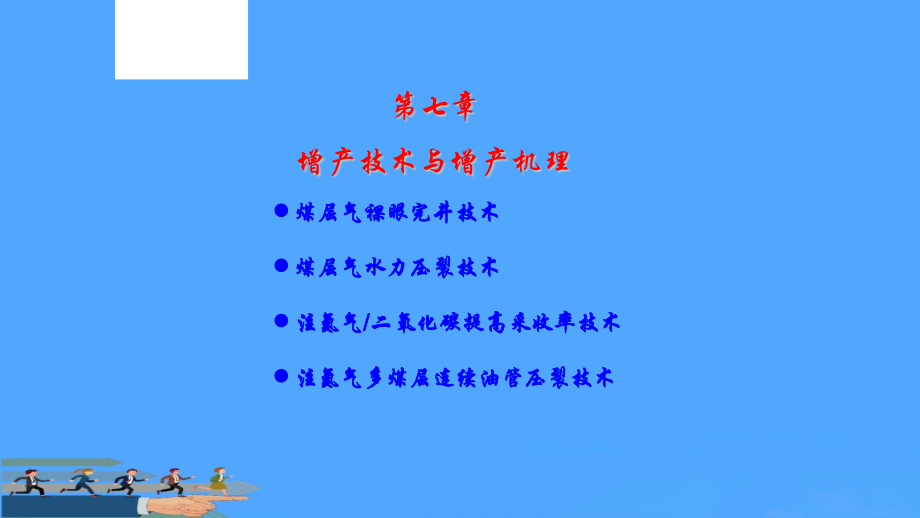 第七章

增产技术与增产机理

● 煤层气裸眼完井技术

● 煤层气水力压裂技术

● 注氮气/二氧化碳提高采收率技术

● 注氮气多煤层连续油管压裂技术